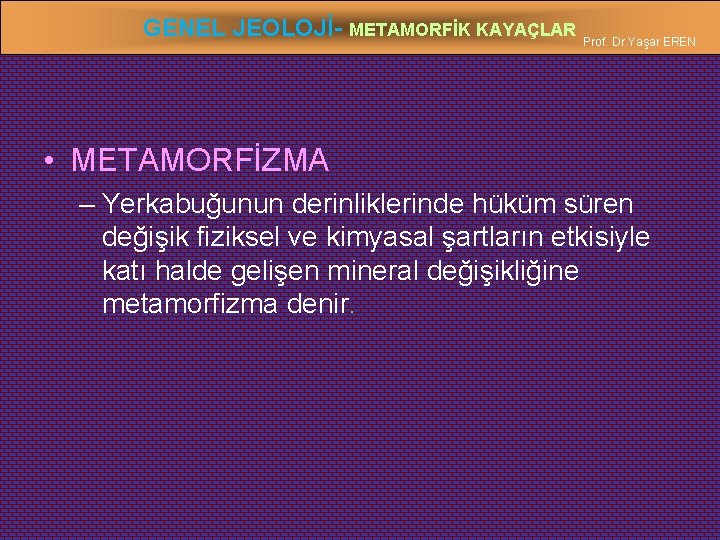 GENEL JEOLOJİ- METAMORFİK KAYAÇLAR Prof. Dr.Yaşar EREN

• METAMORFİZMA

– Yerkabuğunun derinliklerinde hüküm süren değişik fiziksel ve kimyasal şartların etkisiyle katı halde gelişen mineral değişikliğine metamorfizma denir.